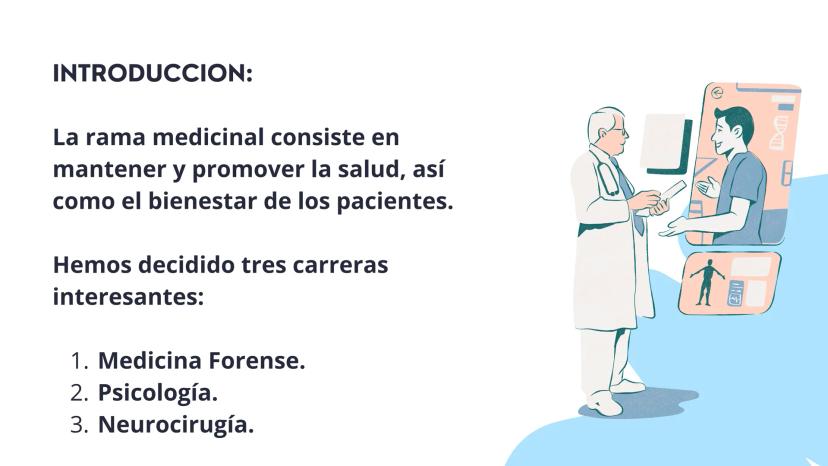 INTRODUCCION:

La rama medicinal consiste en mantener y promover la salud, así como el bienestar de los pacientes.

Hemos decidido tres carreras interesantes:

1. Medicina Forense.
2. Psicología.
3. Neurocirugía.